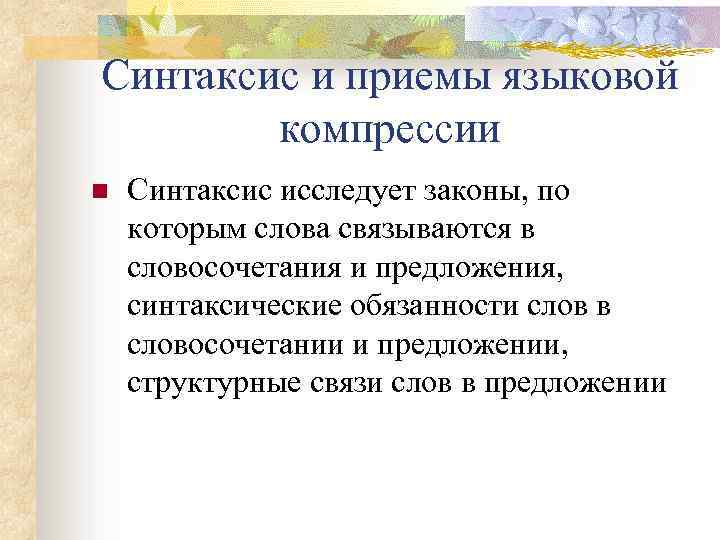 Синтаксис и приемы языковой компрессии

Синтаксис исследует законы, по которым слова связываются в словосочетания и предложения, синтаксические обязанности слов в словосочетании и предложении, структурные связи слов в предложении